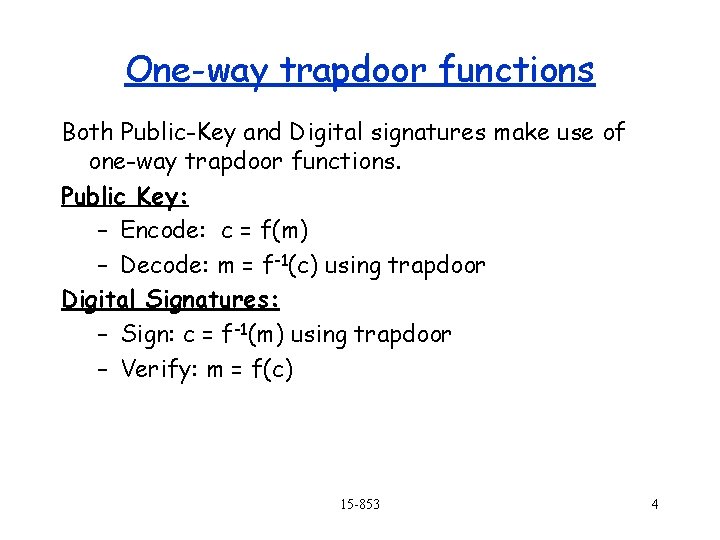 One-way trapdoor functions

Both Public-Key and Digital signatures make use of one-way trapdoor functions.

Public Key:

– Encode: $c = f(m)$

– Decode: $m = f^{-1}(c)$ using trapdoor

Digital Signatures:

– Sign: $c = f^{-1}(m)$ using trapdoor

– Verify: $m = f(c)$

15-853

4